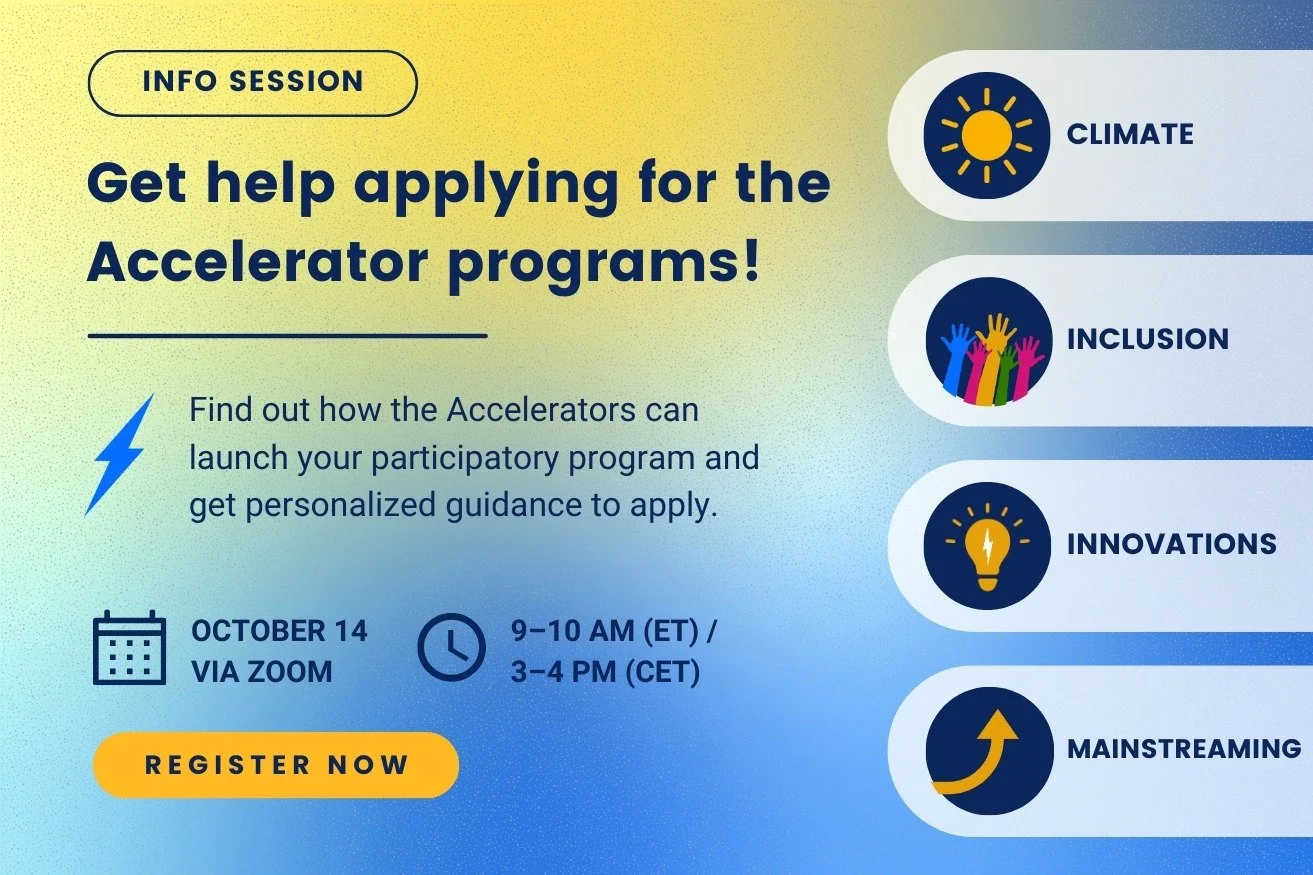 INFO SESSION

Get help applying for the Accelerator programs!

Find out how the Accelerators can launch your participatory program and get personalized guidance to apply.

OCTOBER 14
VIA ZOOM

9–10 AM (ET) /
3–4 PM (CET)

REGISTER NOW

CLIMATE

INCLUSION

INNOVATIONS

MAINSTREAMING